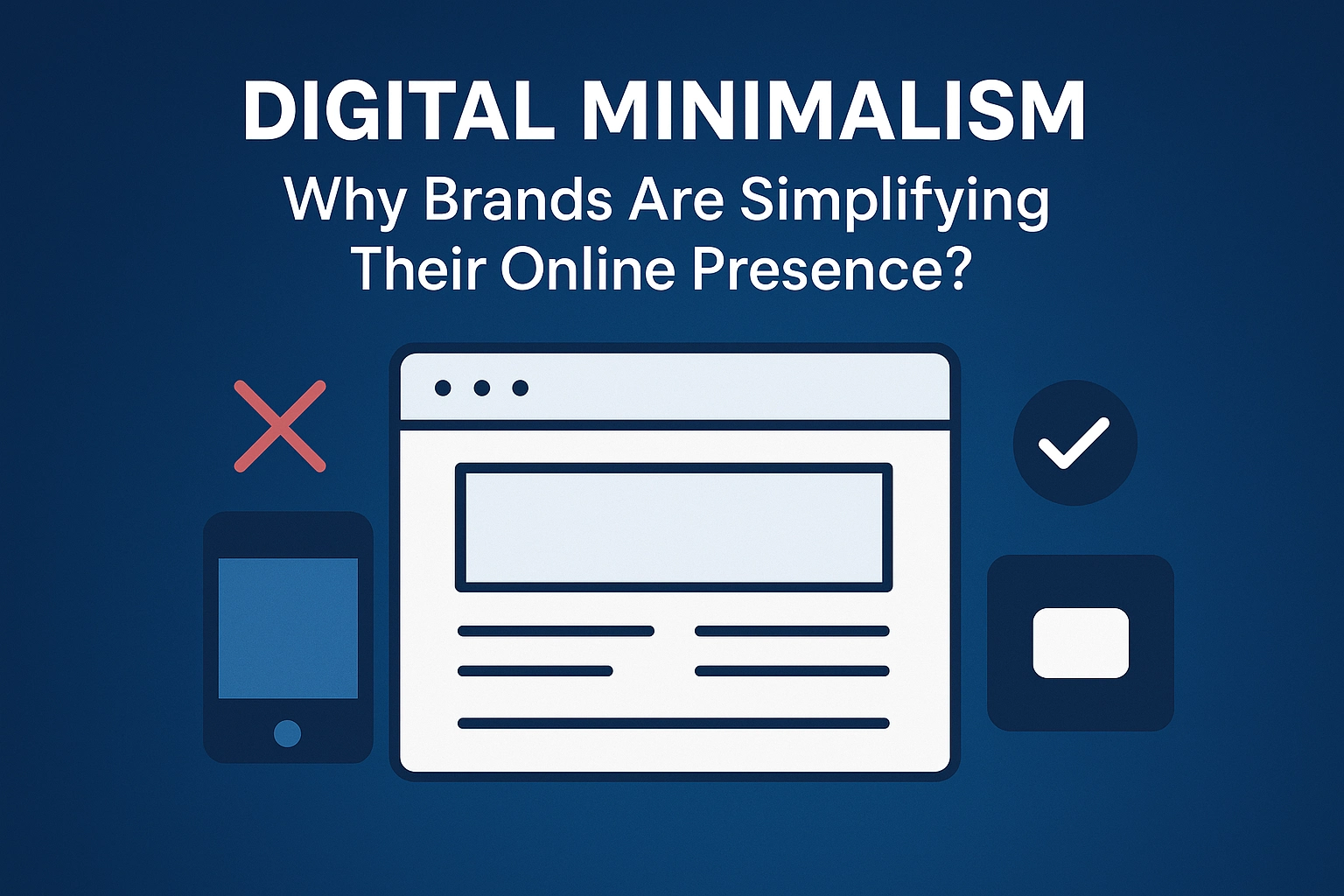 DIGITAL MINIMALISM
Why Brands Are Simplifying Their Online Presence?